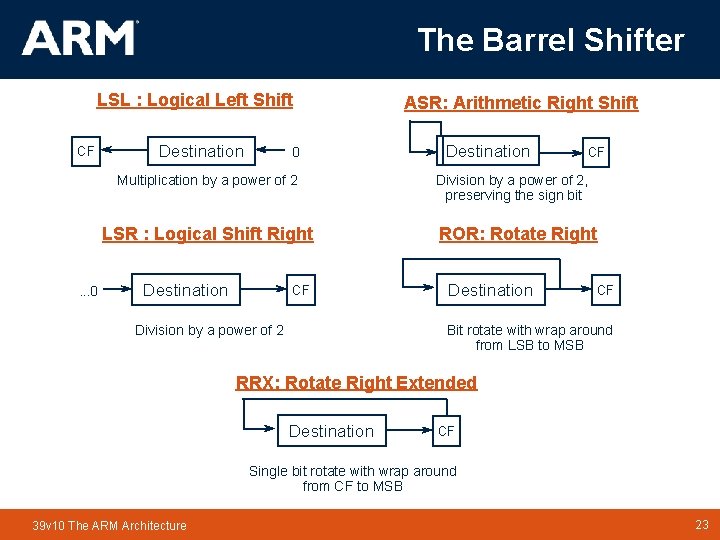 ARM

The Barrel Shifter

LSL : Logical Left Shift

CF Destination 0

Multiplication by a power of 2

ASR: Arithmetic Right Shift

Destination CF

Division by a power of 2, preserving the sign bit

LSR : Logical Shift Right

...0 Destination CF

Division by a power of 2

ROR: Rotate Right

Destination CF

Bit rotate with wrap around from LSB to MSB

RRX: Rotate Right Extended

Destination CF

Single bit rotate with wrap around from CF to MSB

39v10 The ARM Architecture

23